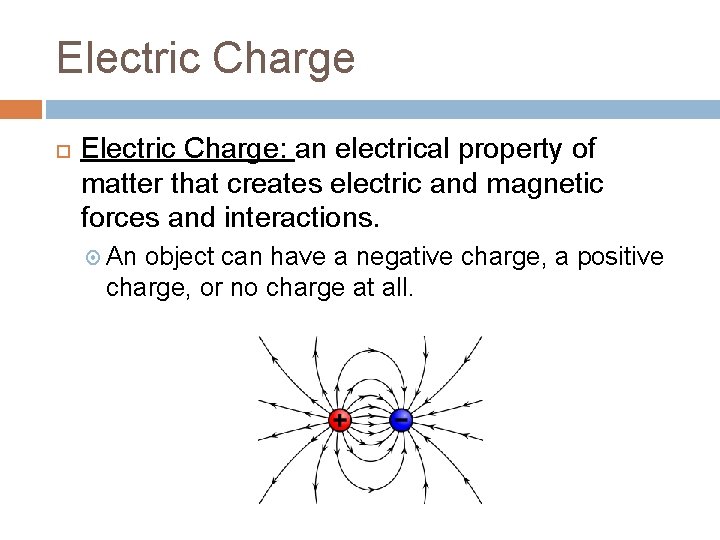 Electric Charge

Electric Charge: an electrical property of matter that creates electric and magnetic forces and interactions.

An object can have a negative charge, a positive charge, or no charge at all.

+

−